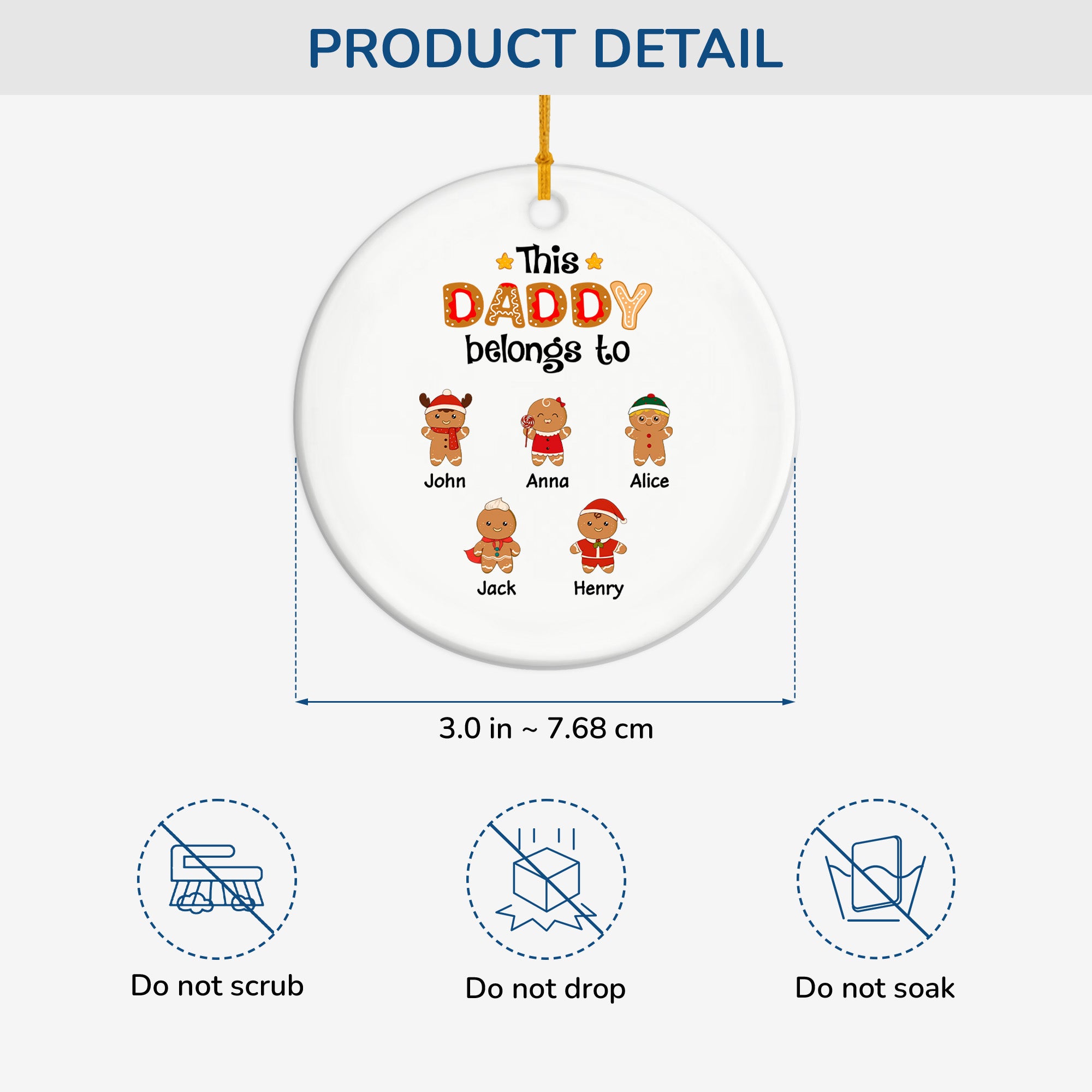 PRODUCT DETAIL

This
DADDY
belongs to

John
Anna
Alice
Jack
Henry

3.0 in ~ 7.68 cm

Do not scrub
Do not drop
Do not soak